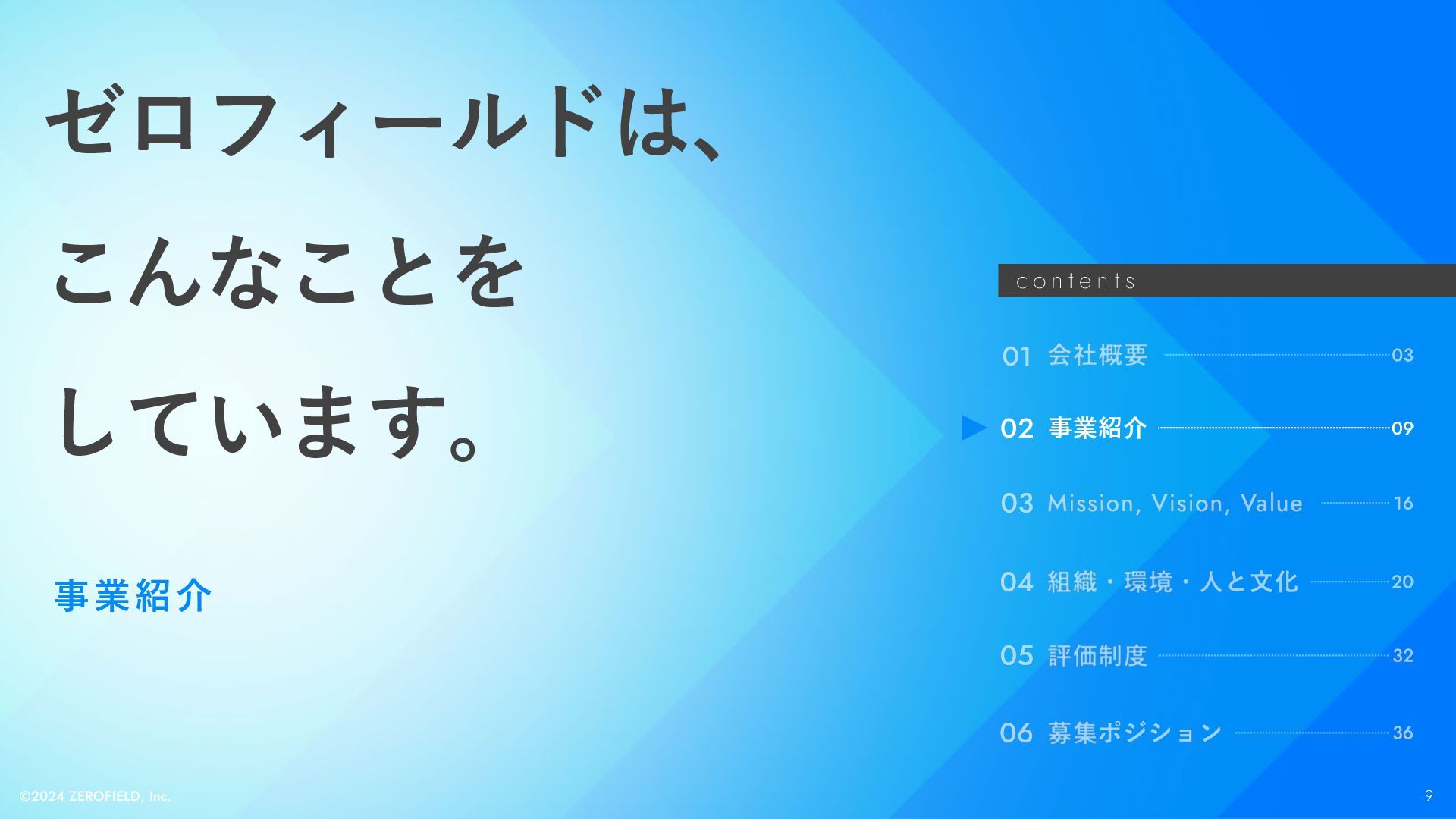 ゼロフィールドは、
こんなことを
しています。

事業紹介

contents

01 会社概要 03

02 事業紹介 09

03 Mission, Vision, Value 16

04 組織・環境・人と文化 20

05 評価制度 32

06 募集ポジション 36

©2024 ZEROFIELD, Inc.

9